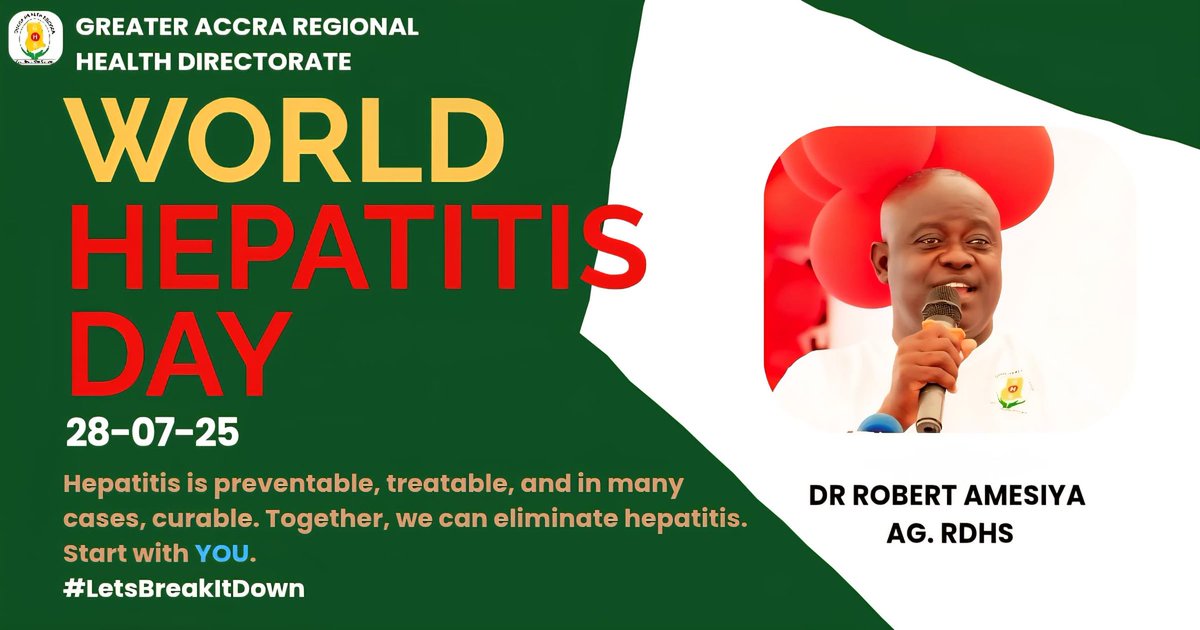 GREATER ACCRA REGIONAL HEALTH DIRECTORATE

WORLD HEPATITIS DAY

28-07-25

Hepatitis is preventable, treatable, and in many cases, curable. Together, we can eliminate hepatitis. Start with YOU.

#LetsBreakItDown

DR ROBERT AMESIYA
AG. RDHS